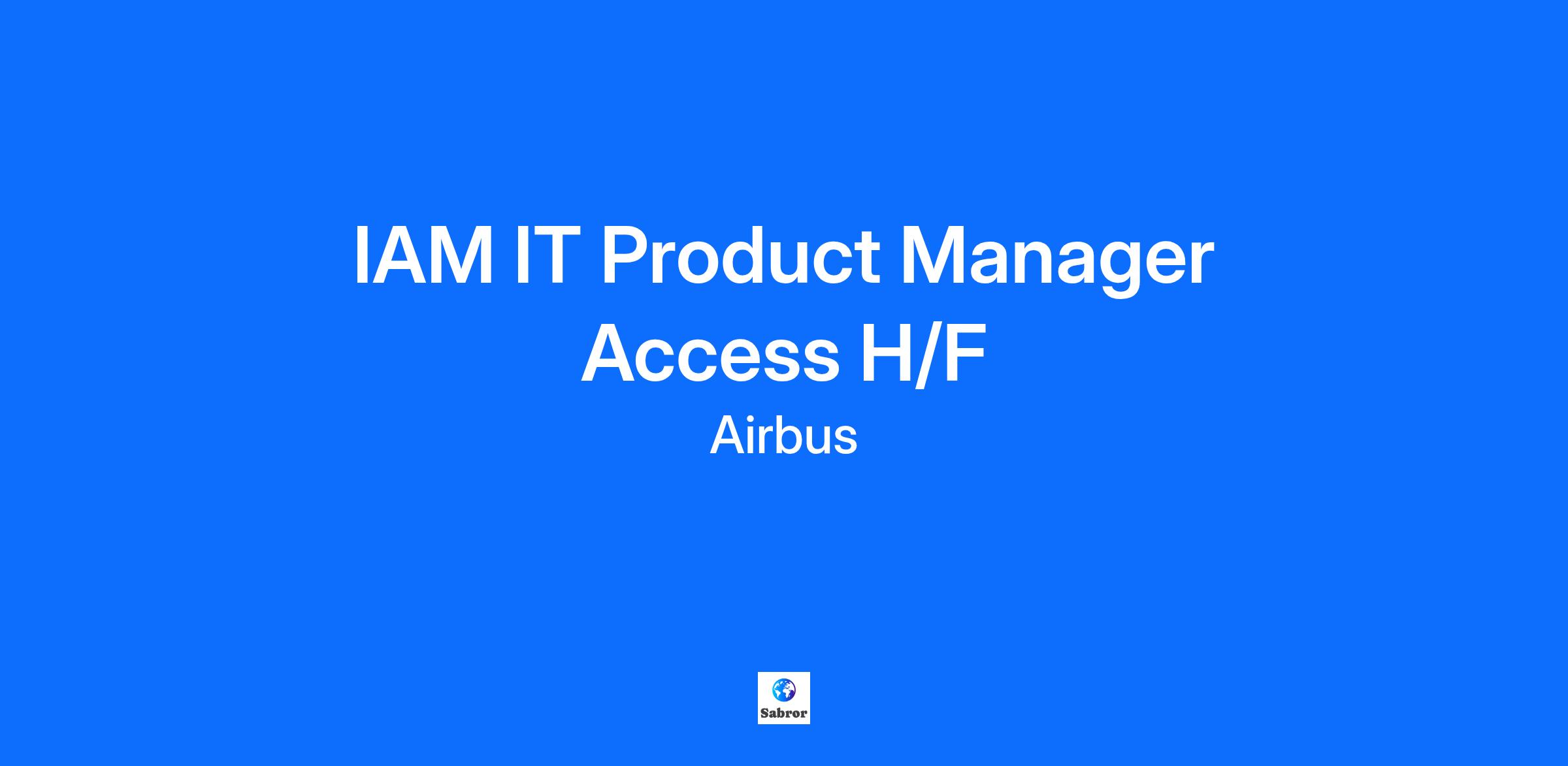 IAM IT Product Manager Access H/F

Airbus

Sabror